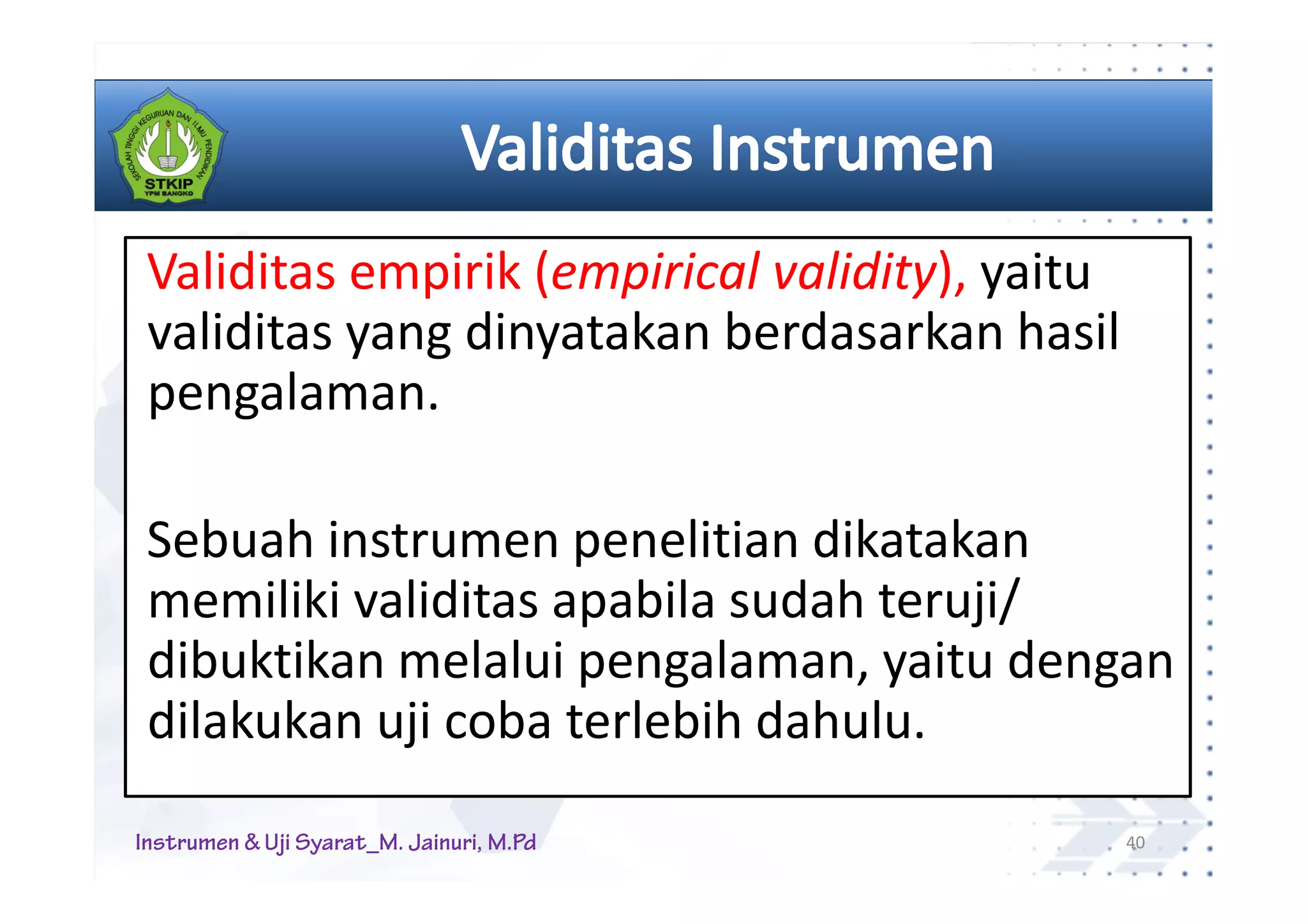 SEKOLAH TINGGI KEGURUAN DAN ILMU PENDIDIKAN
STKIP
YPM BANGKO

Validitas Instrumen

Validitas empirik (empirical validity), yaitu validitas yang dinyatakan berdasarkan hasil pengalaman.

Sebuah instrumen penelitian dikatakan memiliki validitas apabila sudah teruji/ dibuktikan melalui pengalaman, yaitu dengan dilakukan uji coba terlebih dahulu.

Instrumen & Uji Syarat_M. Jainuri, M.Pd

40